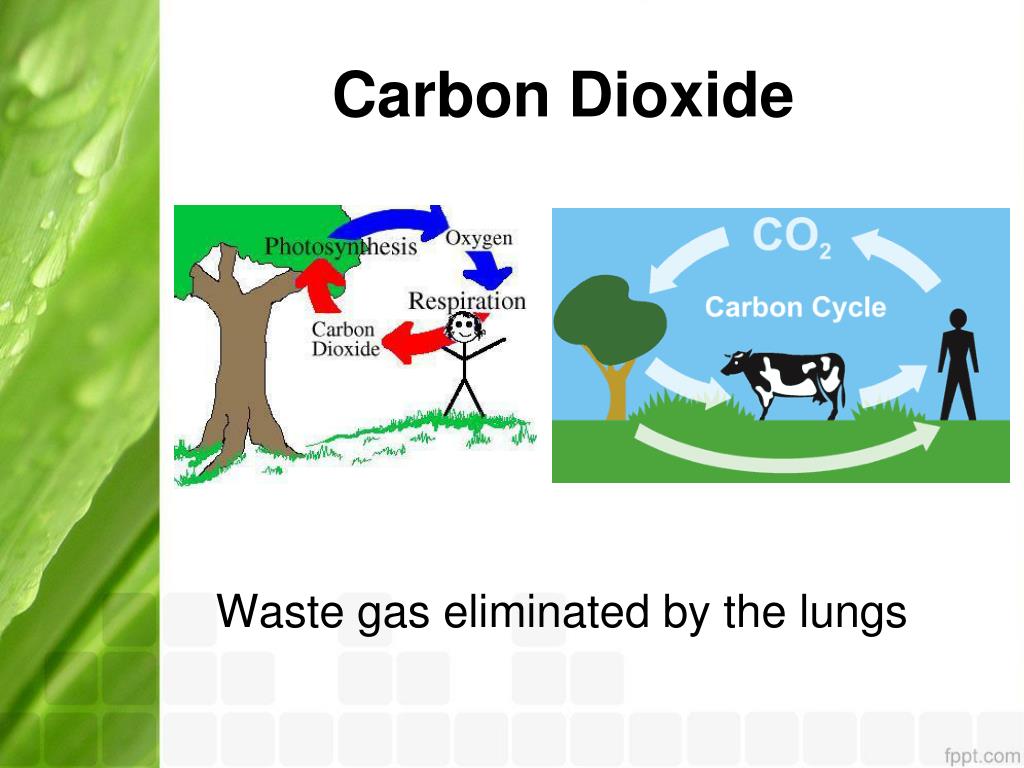 Carbon Dioxide

Photosynthesis
Oxygen
Respiration
Carbon Dioxide

$CO_2$
Carbon Cycle

Waste gas eliminated by the lungs

fppt.com